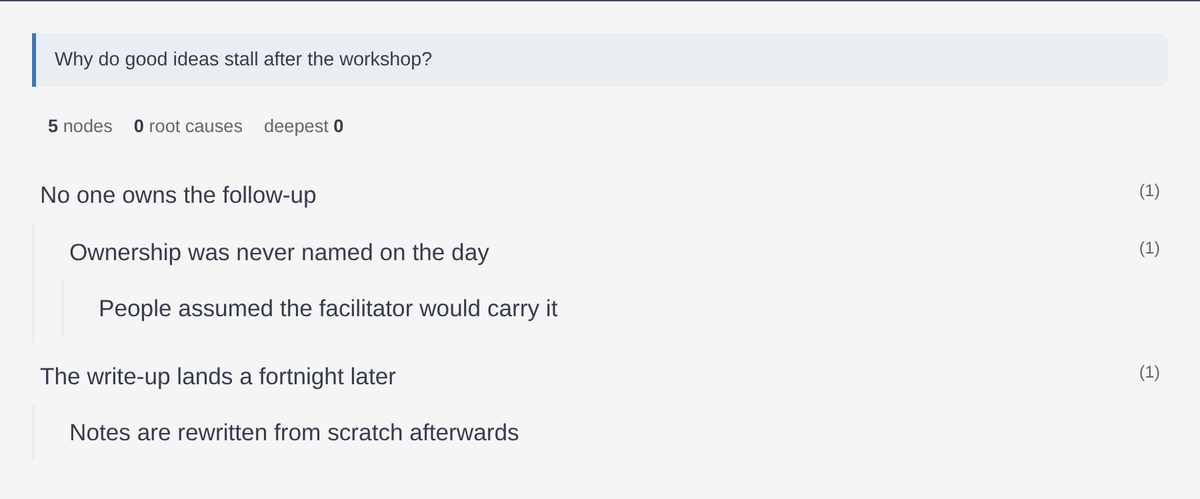 Why do good ideas stall after the workshop?

5 nodes 0 root causes deepest 0

No one owns the follow-up (1)

Ownership was never named on the day (1)

People assumed the facilitator would carry it

The write-up lands a fortnight later (1)

Notes are rewritten from scratch afterwards